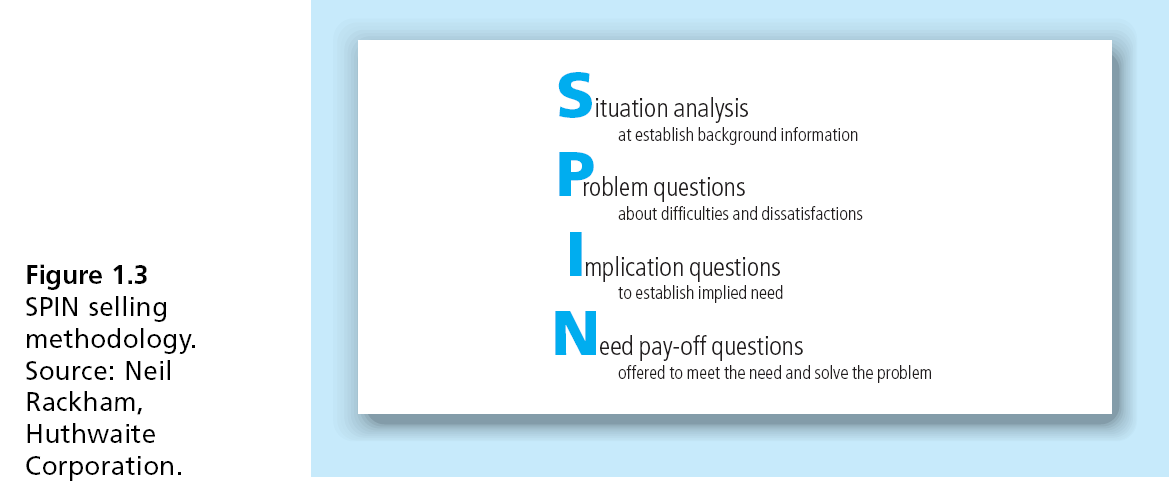 Figure 1.3
SPIN selling methodology. Source: Neil Rackham, Huthwaite Corporation.

Situation analysis
at establish background information

Problem questions
about difficulties and dissatisfactions

Implication questions
to establish implied need

Need pay-off questions
offered to meet the need and solve the problem